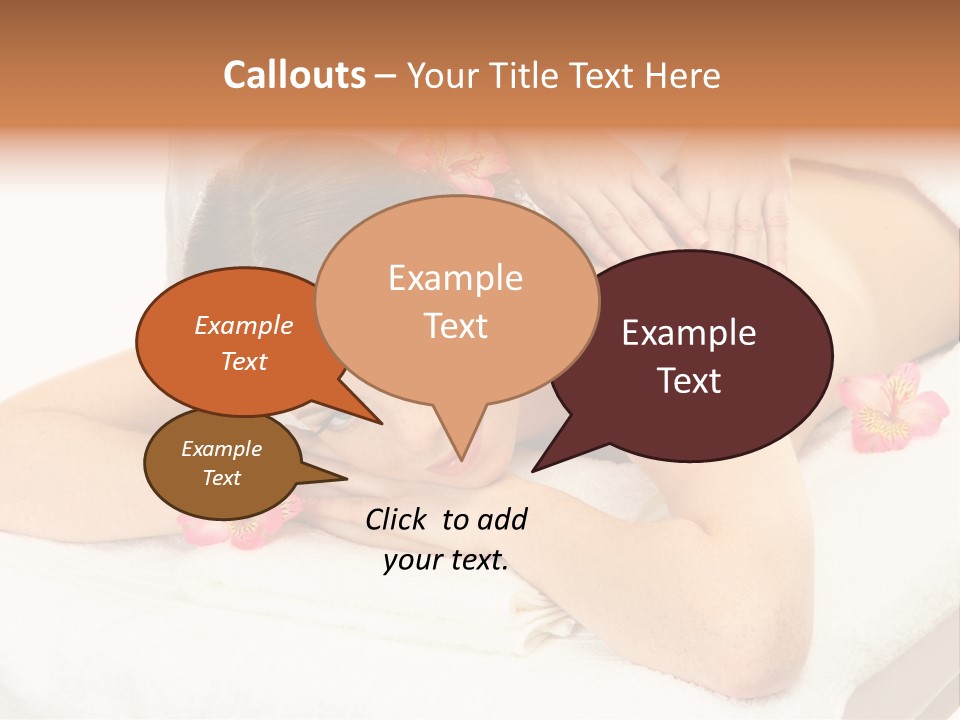 Callouts – Your Title Text Here

Example Text

Example Text

Example Text

Example Text

Click to add your text.